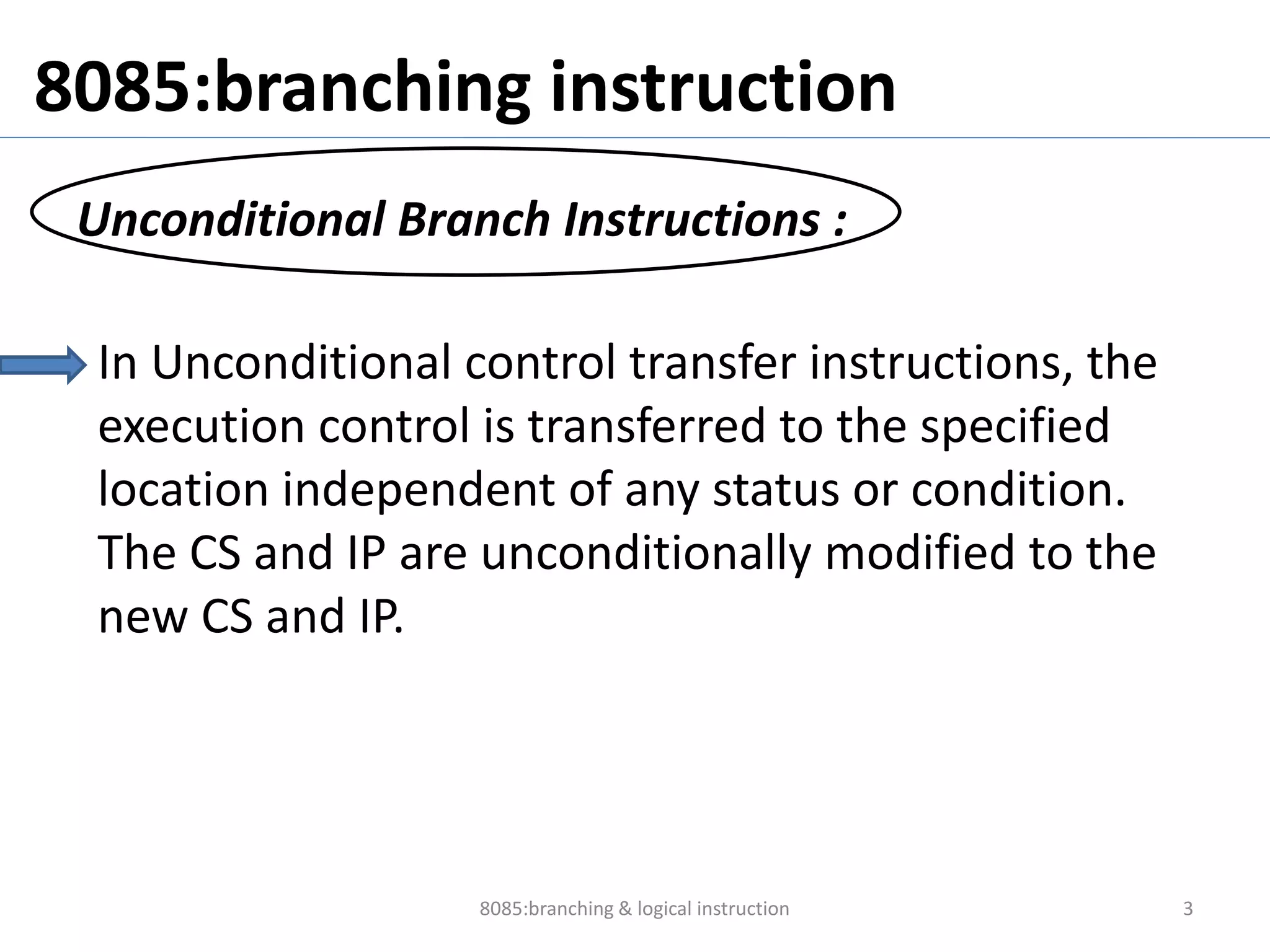 8085:branching instruction

Unconditional Branch Instructions :

In Unconditional control transfer instructions, the execution control is transferred to the specified location independent of any status or condition. The CS and IP are unconditionally modified to the new CS and IP.

8085:branching & logical instruction

3